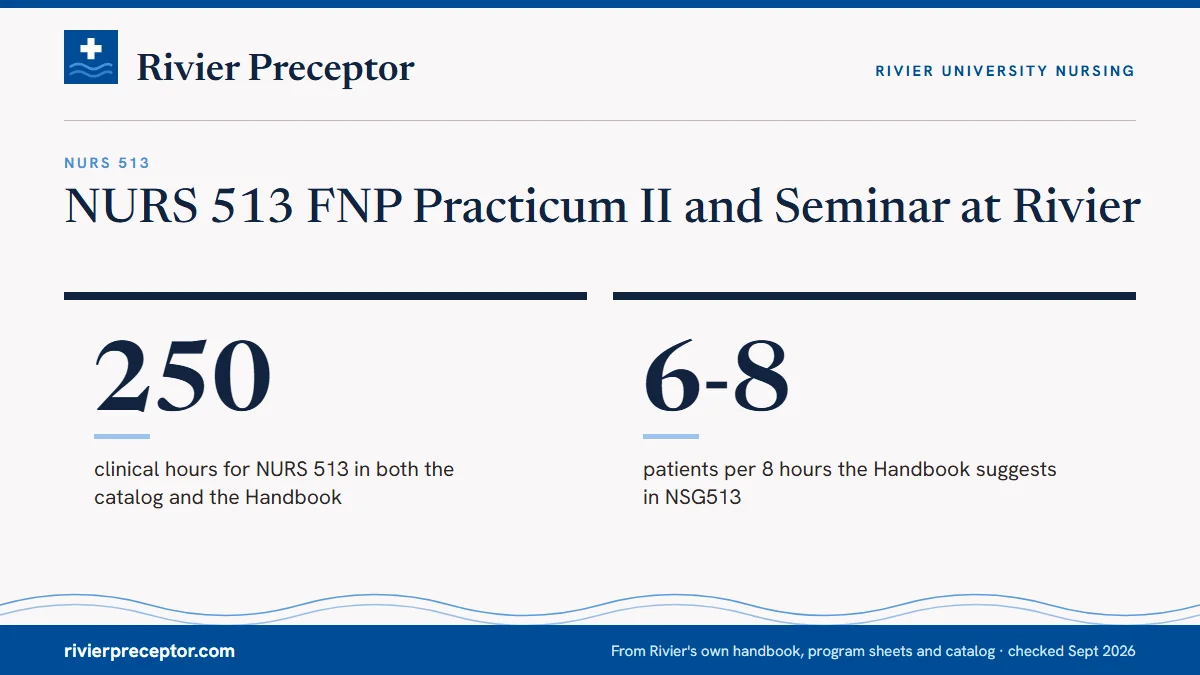 Rivier Preceptor

RIVIER UNIVERSITY NURSING

NURS 513

NURS 513 FNP Practicum II and Seminar at Rivier

250

clinical hours for NURS 513 in both the catalog and the Handbook

6-8

patients per 8 hours the Handbook suggests in NSG513

rivierpreceptor.com

From Rivier's own handbook, program sheets and catalog · checked Sept 2026